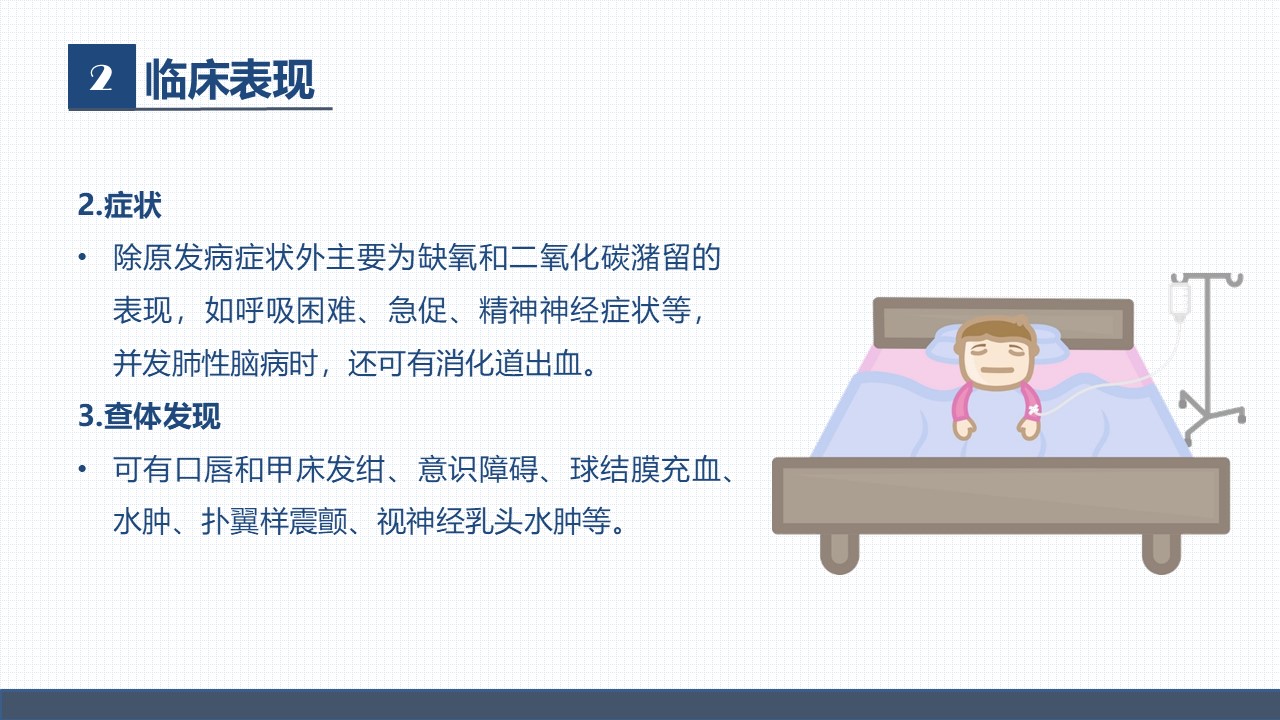 2 临床表现

2.症状

• 除原发病症状外主要为缺氧和二氧化碳潴留的表现，如呼吸困难、急促、精神神经症状等，并发肺性脑病时，还可有消化道出血。

3.查体发现

• 可有口唇和甲床发绀、意识障碍、球结膜充血、水肿、扑翼样震颤、视神经乳头水肿等。